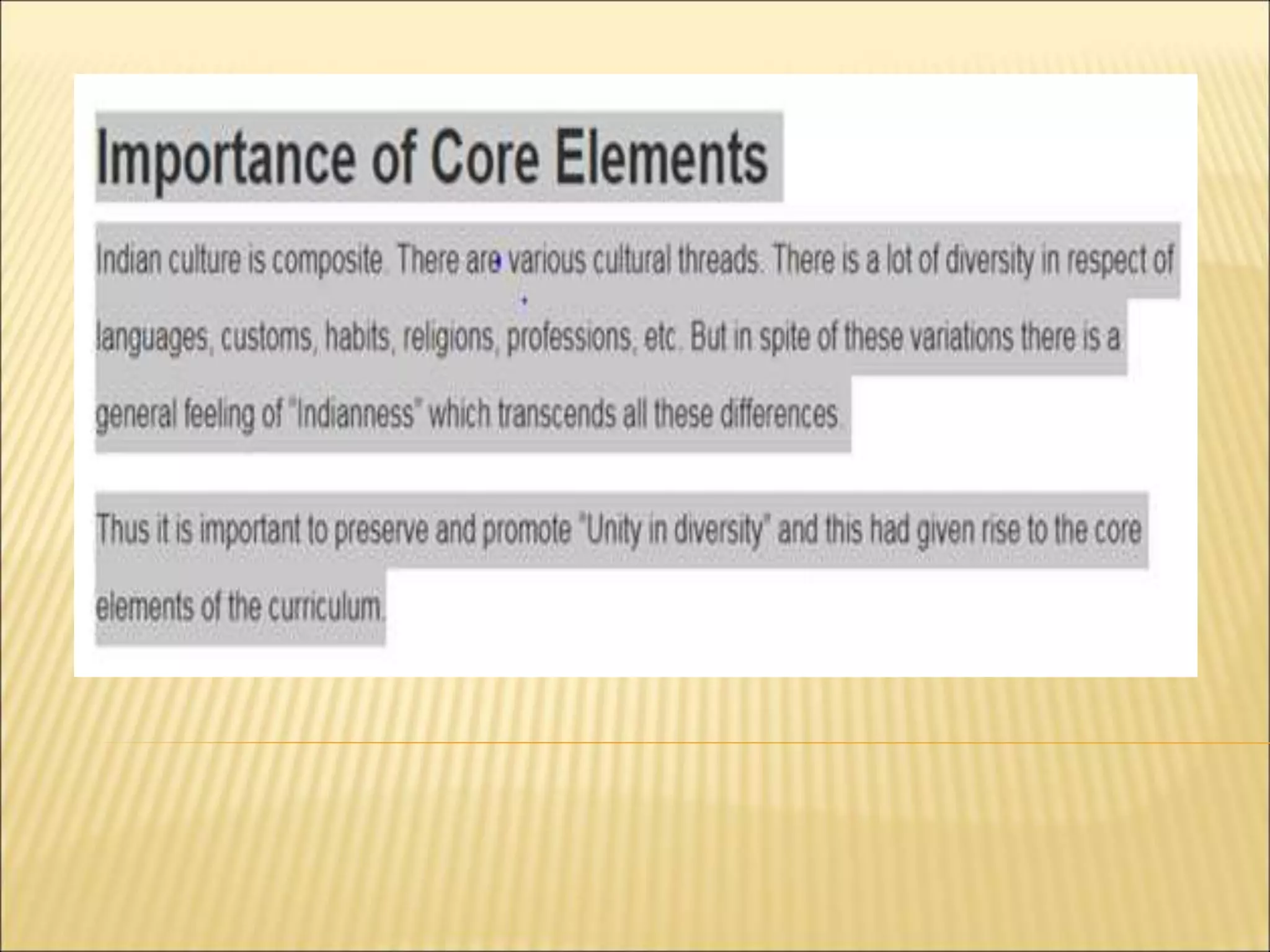 Importance of Core Elements

Indian culture is composite. There are various cultural threads. There is a lot of diversity in respect of languages, customs, habits, religions, professions, etc. But in spite of these variations there is a general feeling of "Indianness" which transcends all these differences.

Thus it is important to preserve and promote "Unity in diversity" and this had given rise to the core elements of the curriculum.